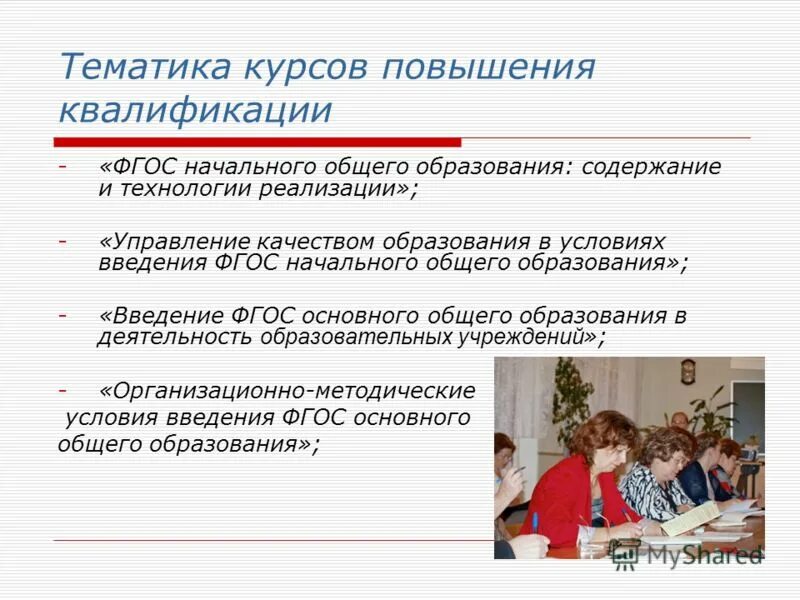 Тематика курсов повышения квалификации

- «ФГОС начального общего образования: содержание и технологии реализации»;

- «Управление качеством образования в условиях введения ФГОС начального общего образования»;

- «Введение ФГОС основного общего образования в деятельность образовательных учреждений»;

- «Организационно-методические условия введения ФГОС основного общего образования»;

MyShared